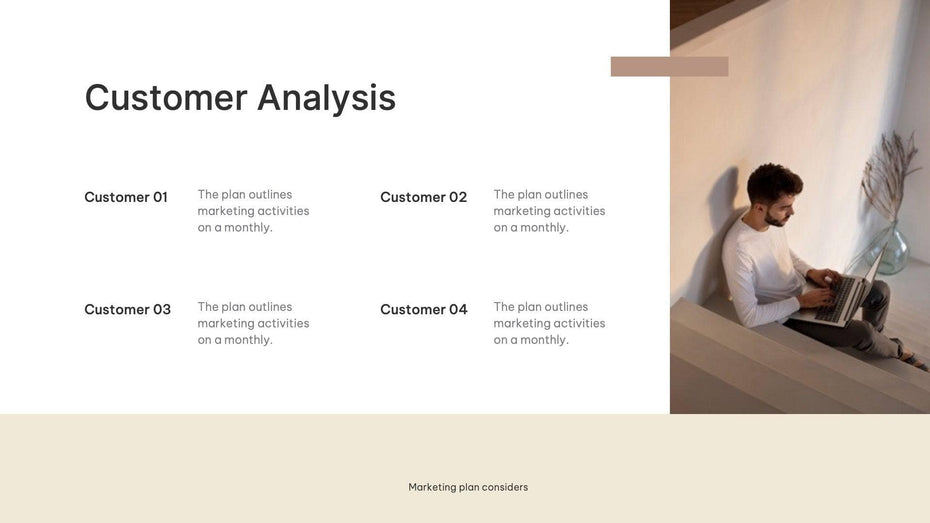 Customer Analysis

Customer 01

The plan outlines marketing activities on a monthly.

Customer 02

The plan outlines marketing activities on a monthly.

Customer 03

The plan outlines marketing activities on a monthly.

Customer 04

The plan outlines marketing activities on a monthly.

Marketing plan considers